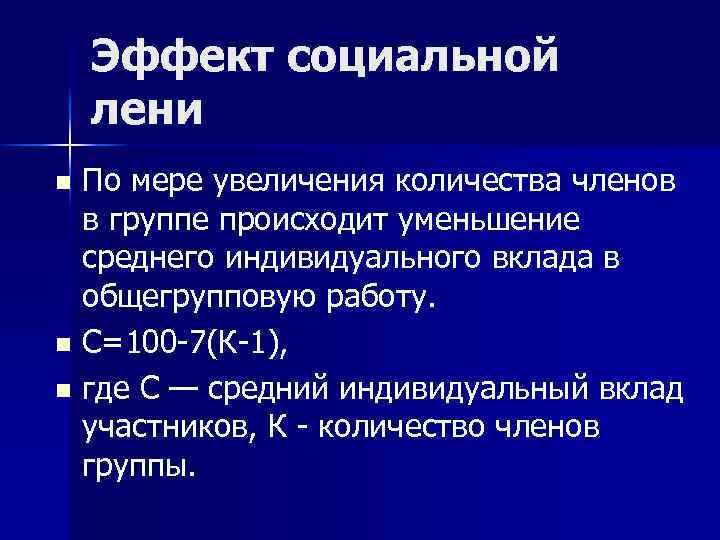 Эффект социальной лени

По мере увеличения количества членов в группе происходит уменьшение среднего индивидуального вклада в общегрупповую работу.

С=100-7(К-1),

где С — средний индивидуальный вклад участников, К - количество членов группы.